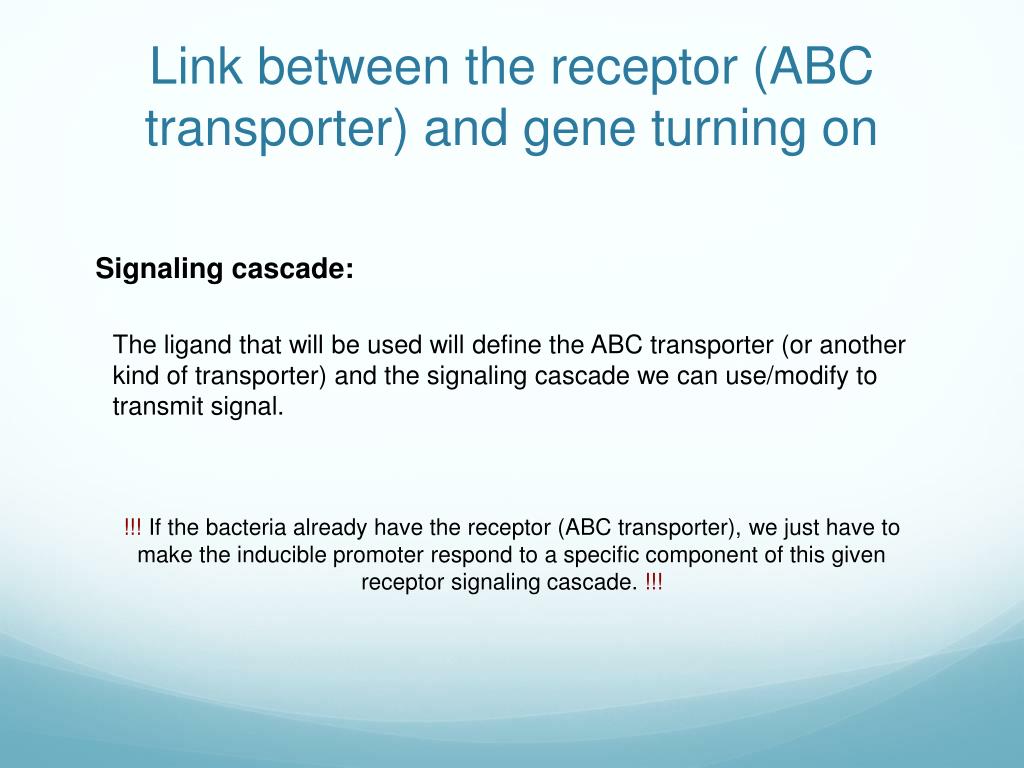 Link between the receptor (ABC transporter) and gene turning on

Signaling cascade:

The ligand that will be used will define the ABC transporter (or another kind of transporter) and the signaling cascade we can use/modify to transmit signal.

!!! If the bacteria already have the receptor (ABC transporter), we just have to make the inducible promoter respond to a specific component of this given receptor signaling cascade. !!!